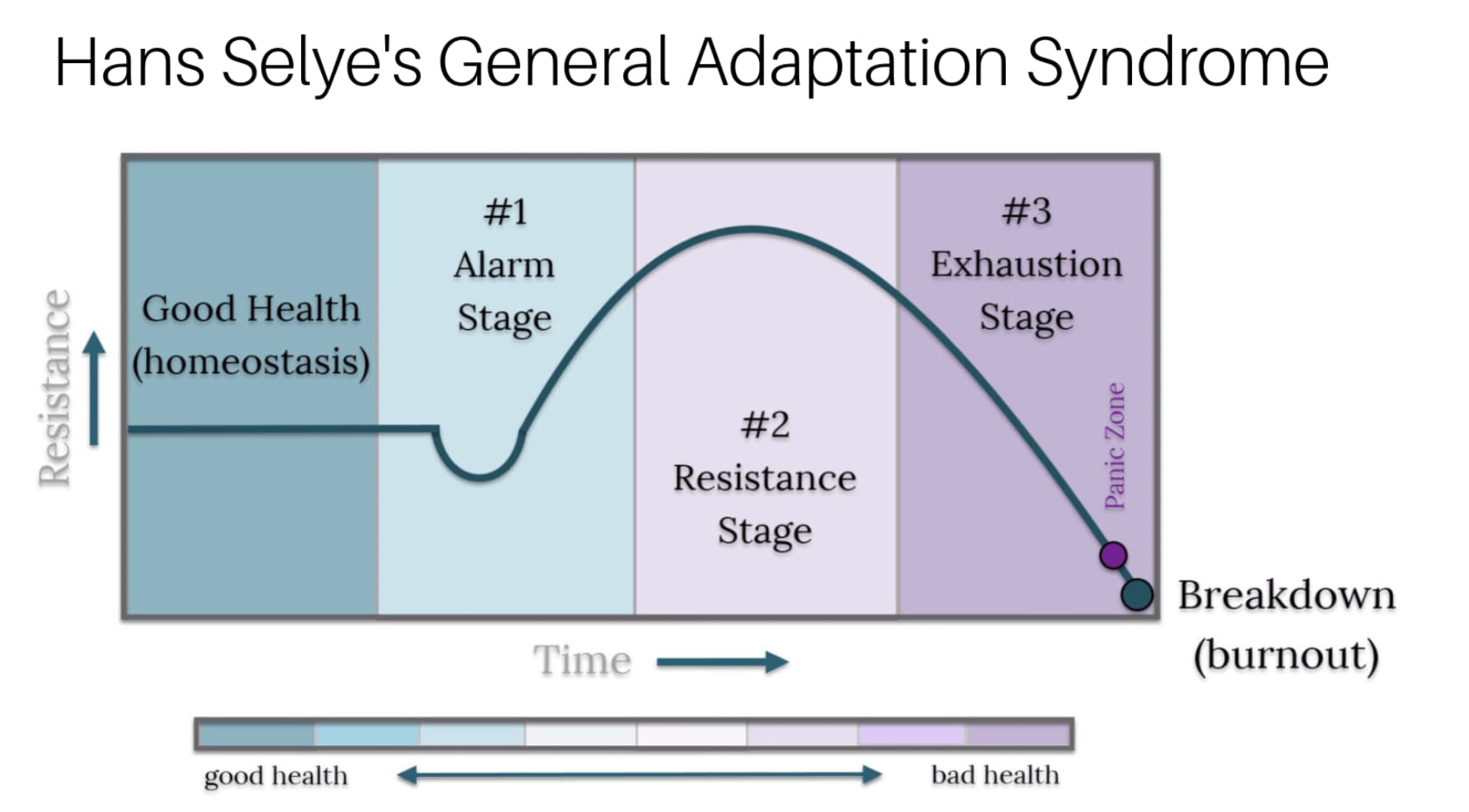 Hans Selye's General Adaptation Syndrome

Resistance

Good Health (homeostasis)

#1 Alarm Stage

#2 Resistance Stage

#3 Exhaustion Stage

Panic Zone

Breakdown (burnout)

Time

good health

bad health